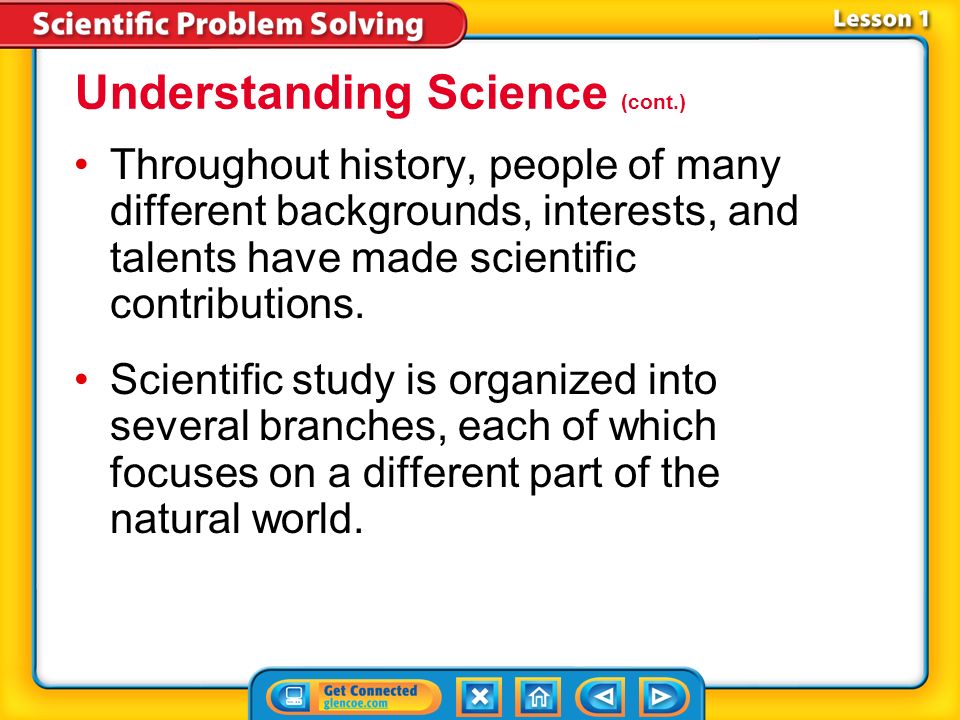 Scientific Problem Solving

Lesson 1

Understanding Science (cont.)

• Throughout history, people of many different backgrounds, interests, and talents have made scientific contributions.

• Scientific study is organized into several branches, each of which focuses on a different part of the natural world.

Get Connected
glencoe.com